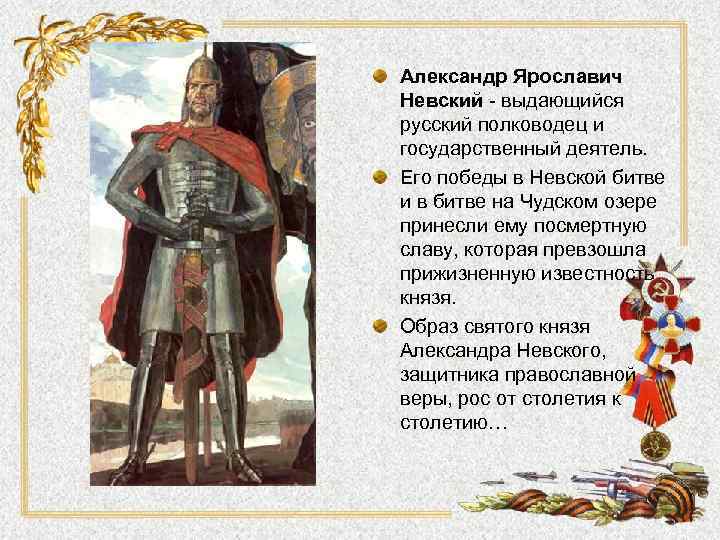 Александр Ярославич Невский - выдающийся русский полководец и государственный деятель.

Его победы в Невской битве и в битве на Чудском озере принесли ему посмертную славу, которая превзошла прижизненную известность князя.

Образ святого князя Александра Невского, защитника православной веры, рос от столетия к столетию…